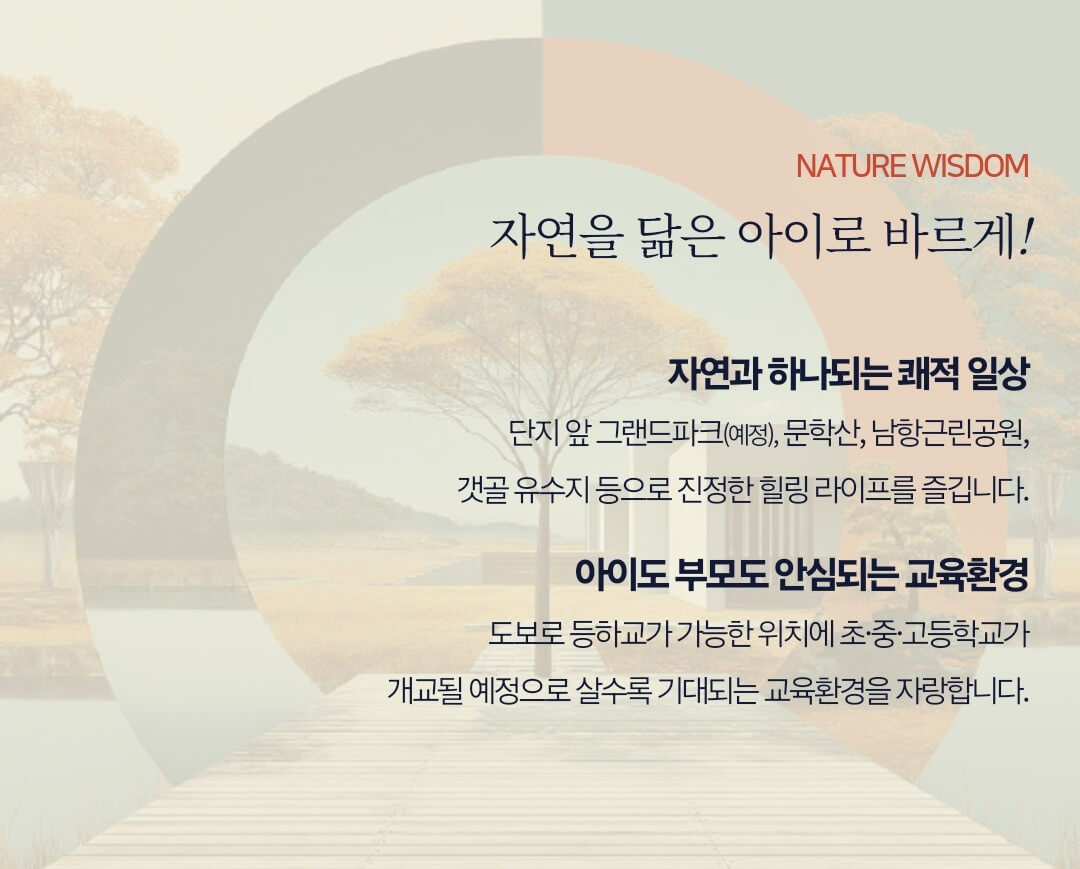 NATURE WISDOM

자연을 닮은 아이로 바르게!

자연과 하나되는 쾌적 일상

단지 앞 그랜드파크(예정), 문학산, 남항근린공원, 갯골 유수지 등으로 진정한 힐링 라이프를 즐깁니다.

아이도 부모도 안심되는 교육환경

도보로 등하교가 가능한 위치에 초·중·고등학교가 개교될 예정으로 살수록 기대되는 교육환경을 자랑합니다.